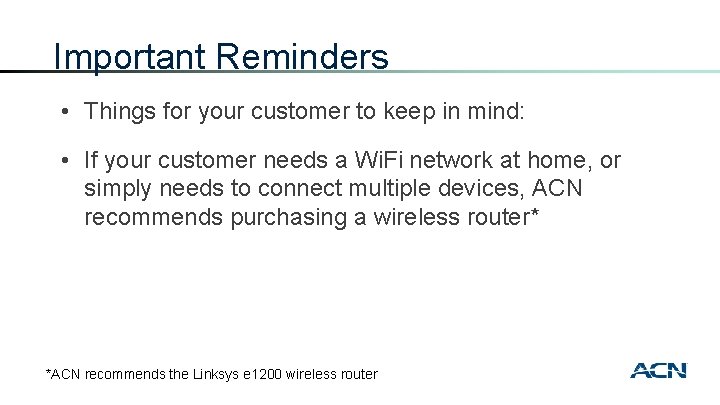 Important Reminders

• Things for your customer to keep in mind:

• If your customer needs a WiFi network at home, or simply needs to connect multiple devices, ACN recommends purchasing a wireless router*

*ACN recommends the Linksys e1200 wireless router

ACN